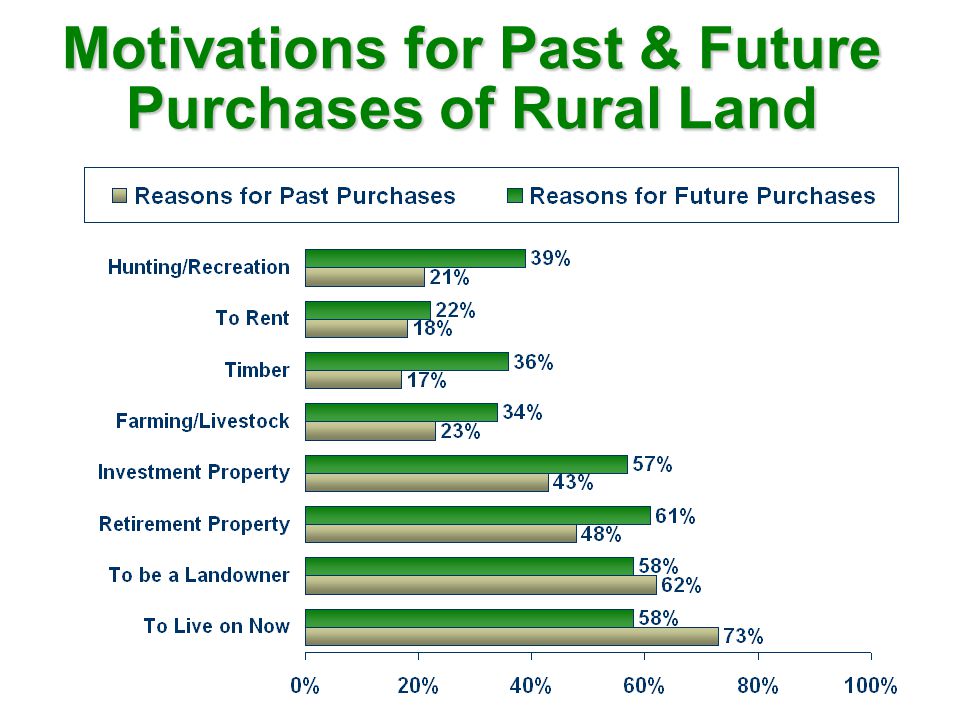 Motivations for Past & Future Purchases of Rural Land

Reasons for Past Purchases
Reasons for Future Purchases

Hunting/Recreation 39% 21%
To Rent 22% 18%
Timber 36% 17%
Farming/Livestock 34% 23%
Investment Property 57% 43%
Retirement Property 61% 48%
To be a Landowner 58% 62%
To Live on Now 58% 73%

0% 20% 40% 60% 80% 100%